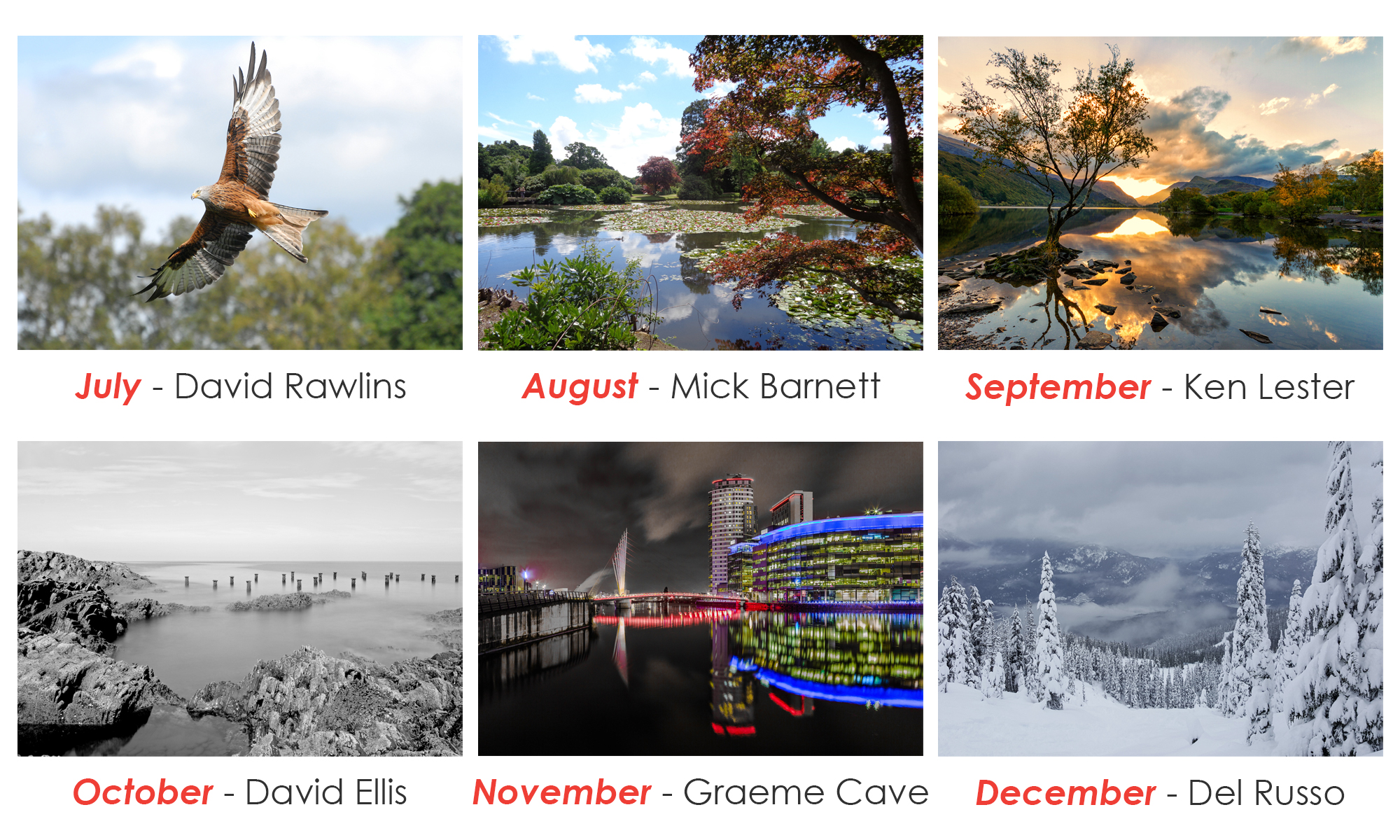 July - David Rawlins

August - Mick Barnett

September - Ken Lester

October - David Ellis

November - Graeme Cave

December - Del Russo